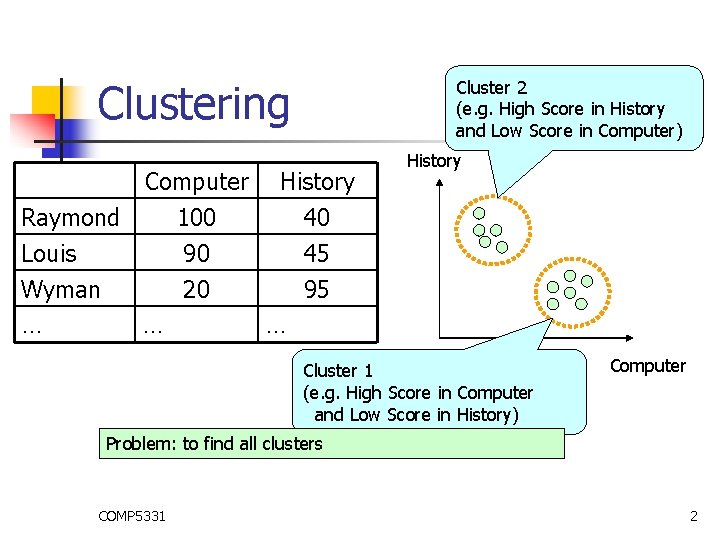 Clustering

|  | Computer | History |
|---|---|---|
| Raymond | 100 | 40 |
| Louis | 90 | 45 |
| Wyman | 20 | 95 |
| … | … | … |

Cluster 2
(e.g. High Score in History and Low Score in Computer)

History

Computer

Cluster 1
(e.g. High Score in Computer and Low Score in History)

Problem: to find all clusters

COMP5331

2